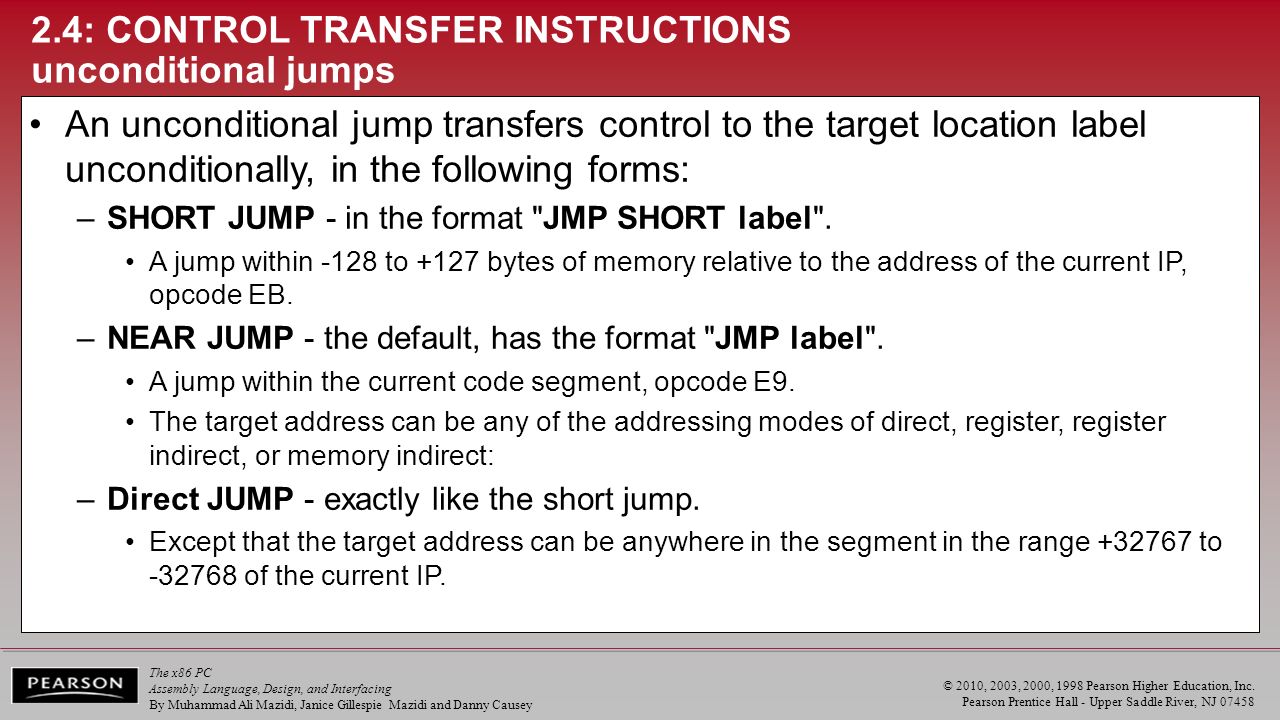 2.4: CONTROL TRANSFER INSTRUCTIONS
unconditional jumps

• An unconditional jump transfers control to the target location label unconditionally, in the following forms:

– SHORT JUMP - in the format "JMP SHORT label".

• A jump within -128 to +127 bytes of memory relative to the address of the current IP, opcode EB.

– NEAR JUMP - the default, has the format "JMP label".

• A jump within the current code segment, opcode E9.

• The target address can be any of the addressing modes of direct, register, register indirect, or memory indirect:

– Direct JUMP - exactly like the short jump.

• Except that the target address can be anywhere in the segment in the range +32767 to -32768 of the current IP.

PEARSON

The x86 PC
Assembly Language, Design, and Interfacing
By Muhammad Ali Mazidi, Janice Gillespie Mazidi and Danny Causey

© 2010, 2003, 2000, 1998 Pearson Higher Education, Inc.
Pearson Prentice Hall - Upper Saddle River, NJ 07458